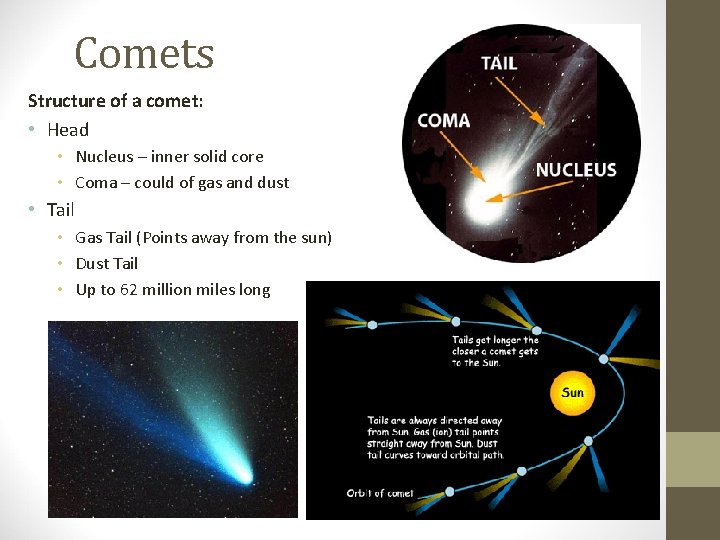 Comets

Structure of a comet:

• Head
  • Nucleus – inner solid core
  • Coma – could of gas and dust
• Tail
  • Gas Tail (Points away from the sun)
  • Dust Tail
  • Up to 62 million miles long

TAIL

COMA

NUCLEUS

Tails get longer the closer a comet gets to the Sun.

Sun

Tails are always directed away from Sun. Gas (ion) tail points straight away from Sun. Dust tail curves toward orbital path.

Orbit of comet